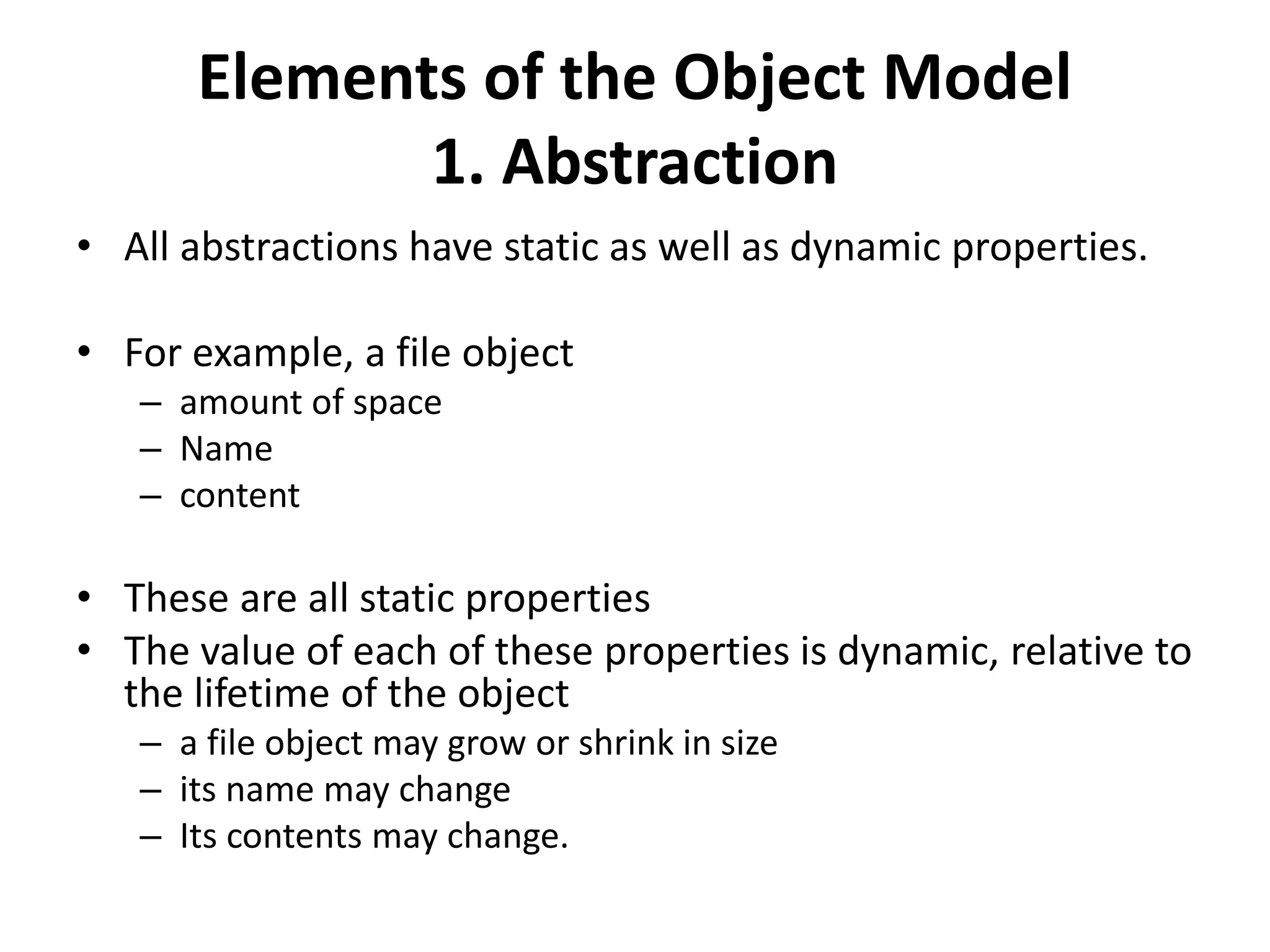 Elements of the Object Model
1. Abstraction

• All abstractions have static as well as dynamic properties.

• For example, a file object
– amount of space
– Name
– content

• These are all static properties
• The value of each of these properties is dynamic, relative to the lifetime of the object
– a file object may grow or shrink in size
– its name may change
– Its contents may change.